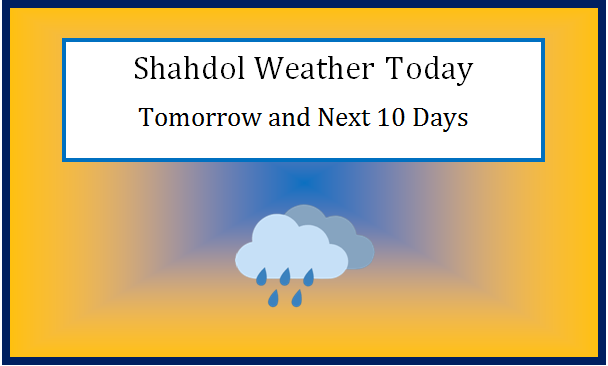 Shahdol Weather Today

Tomorrow and Next 10 Days